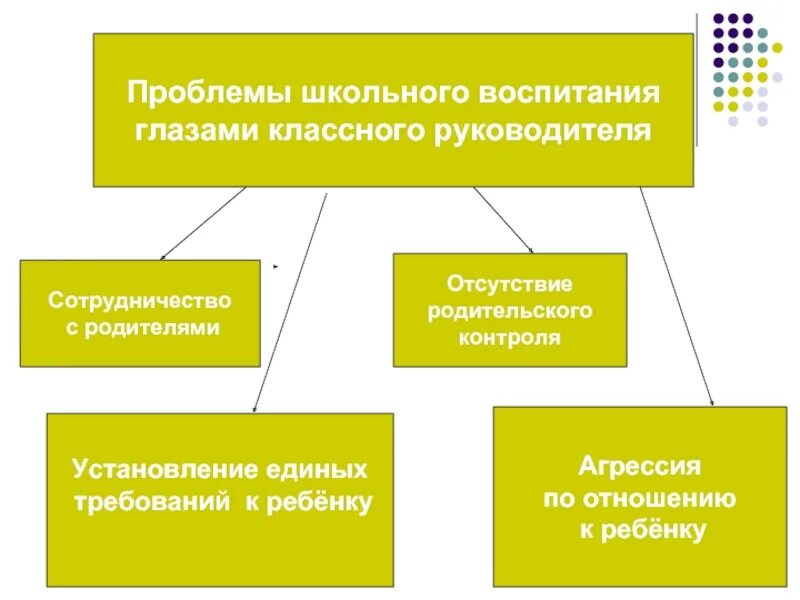 Проблемы школьного воспитания глазами классного руководителя

Сотрудничество с родителями

Отсутствие родительского контроля

Установление единых требований к ребёнку

Агрессия по отношению к ребёнку